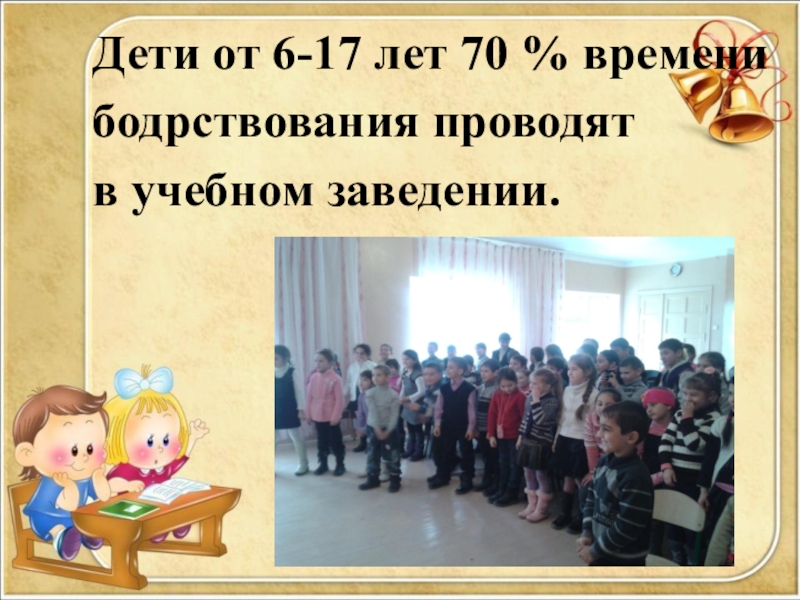 Дети от 6-17 лет 70 % времени бодрствования проводят в учебном заведении.